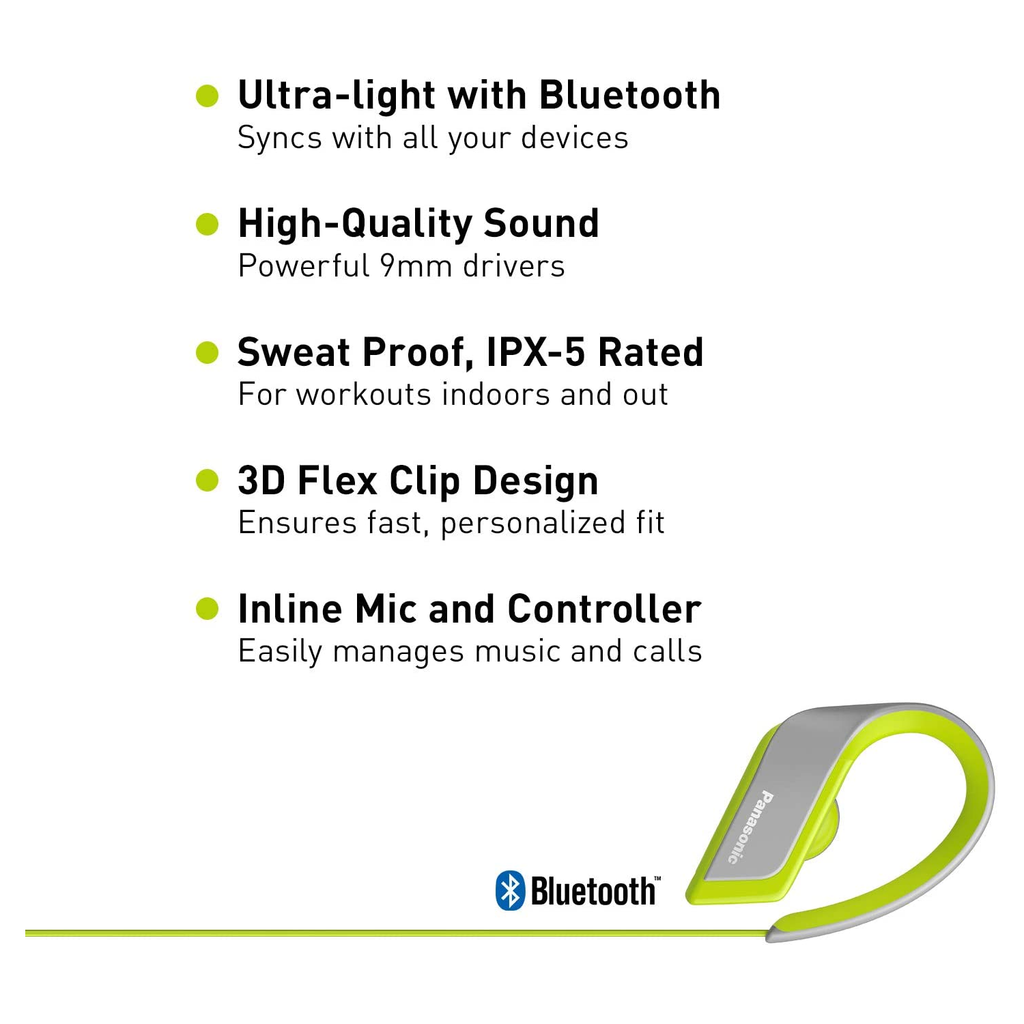 Ultra-light with Bluetooth
Syncs with all your devices

High-Quality Sound
Powerful 9mm drivers

Sweat Proof, IPX-5 Rated
For workouts indoors and out

3D Flex Clip Design
Ensures fast, personalized fit

Inline Mic and Controller
Easily manages music and calls

Bluetooth™

Panasonic